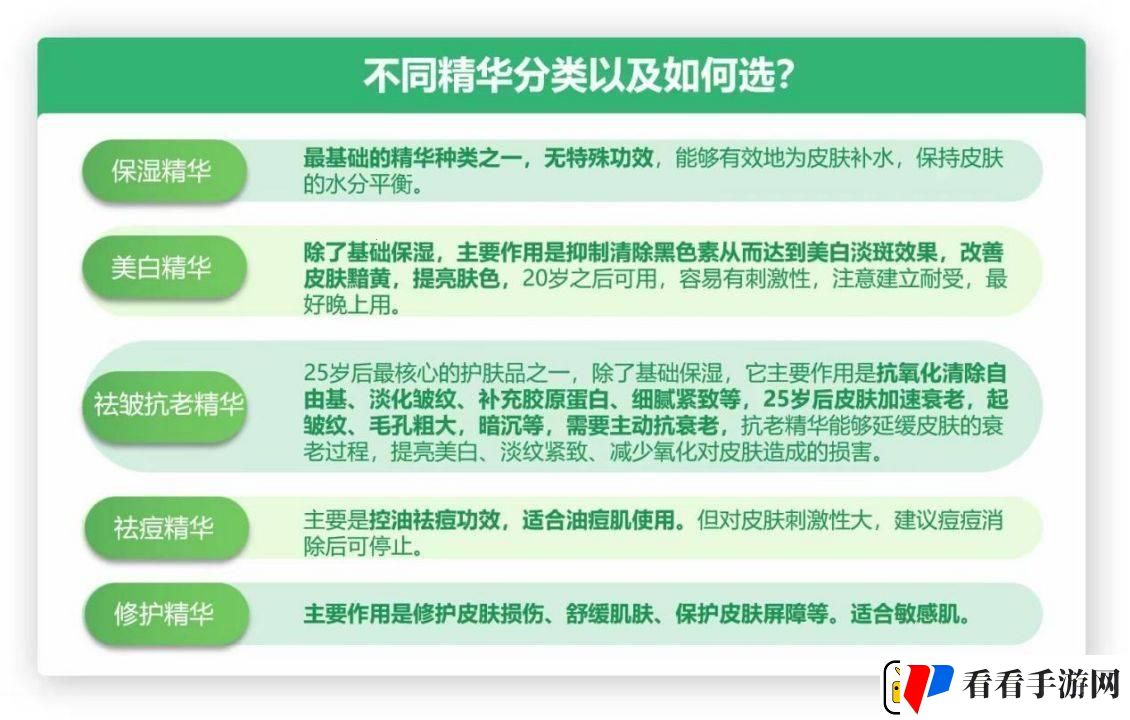 不同精华分类以及如何选?

保湿精华

最基础的精华种类之一，无特殊功效，能够有效地为皮肤补水，保持皮肤的水分平衡。

美白精华

除了基础保湿，主要作用是抑制清除黑色素从而达到美白淡斑效果，改善皮肤黯黄，提亮肤色，20岁之后可用，容易有刺激性，注意建立耐受，最好晚上用。

祛皱抗老精华

25岁后最核心的护肤品之一，除了基础保湿，它主要作用是抗氧化清除自由基、淡化皱纹、补充胶原蛋白、细腻紧致等，25岁后皮肤加速衰老，起皱纹、毛孔粗大，暗沉等，需要主动抗衰老，抗老精华能够延缓皮肤的衰老过程，提亮美白、淡纹紧致、减少氧化对皮肤造成的损害。

祛痘精华

主要是控油祛痘功效，适合油痘肌使用。但对皮肤刺激性大，建议痘痘消除后可停止。

修护精华

主要作用是修护皮肤损伤、舒缓肌肤、保护皮肤屏障等。适合敏感肌。

看看手游网